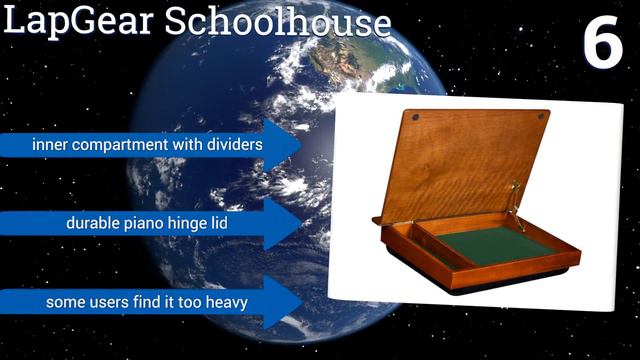 LapGear Schoolhouse

6

inner compartment with dividers

durable piano hinge lid

some users find it too heavy